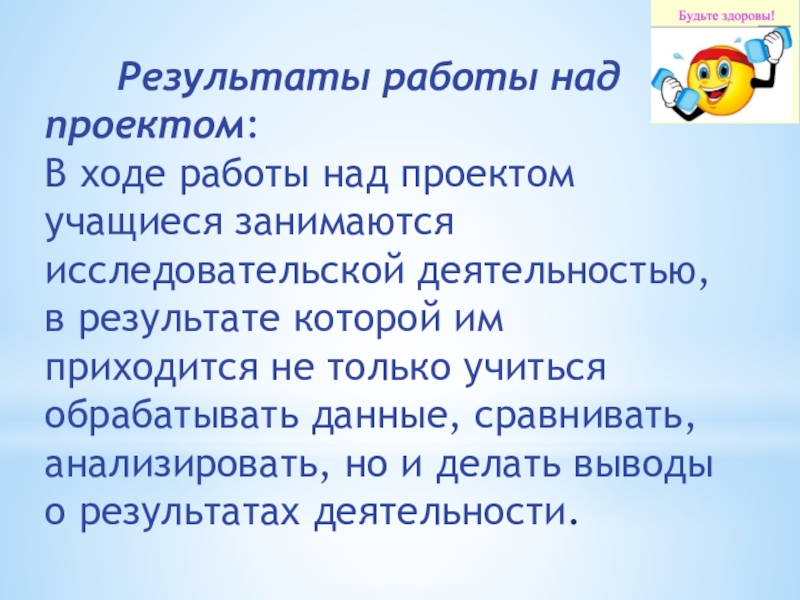 Будьте здоровы!

Результаты работы над проектом:
В ходе работы над проектом учащиеся занимаются исследовательской деятельностью, в результате которой им приходится не только учиться обрабатывать данные, сравнивать, анализировать, но и делать выводы о результатах деятельности.